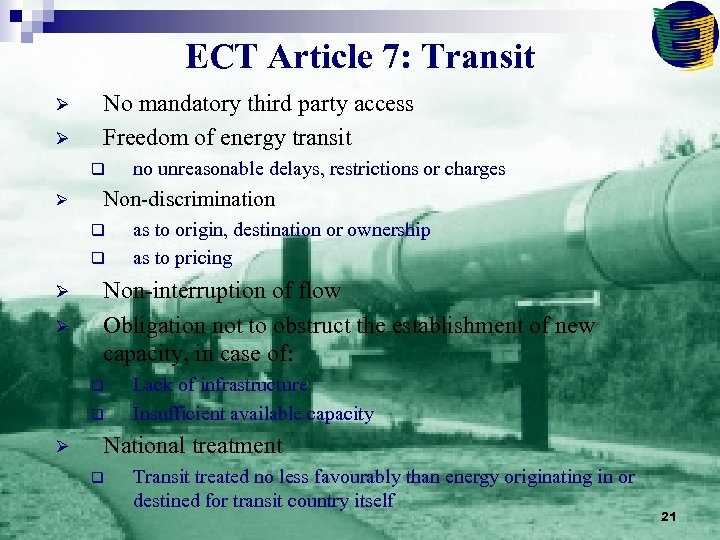 ECT Article 7: Transit

➢ No mandatory third party access

➢ Freedom of energy transit

❑ no unreasonable delays, restrictions or charges

➢ Non-discrimination

❑ as to origin, destination or ownership

❑ as to pricing

➢ Non-interruption of flow

➢ Obligation not to obstruct the establishment of new capacity, in case of:

❑ Lack of infrastructure

❑ Insufficient available capacity

➢ National treatment

❑ Transit treated no less favourably than energy originating in or destined for transit country itself

21